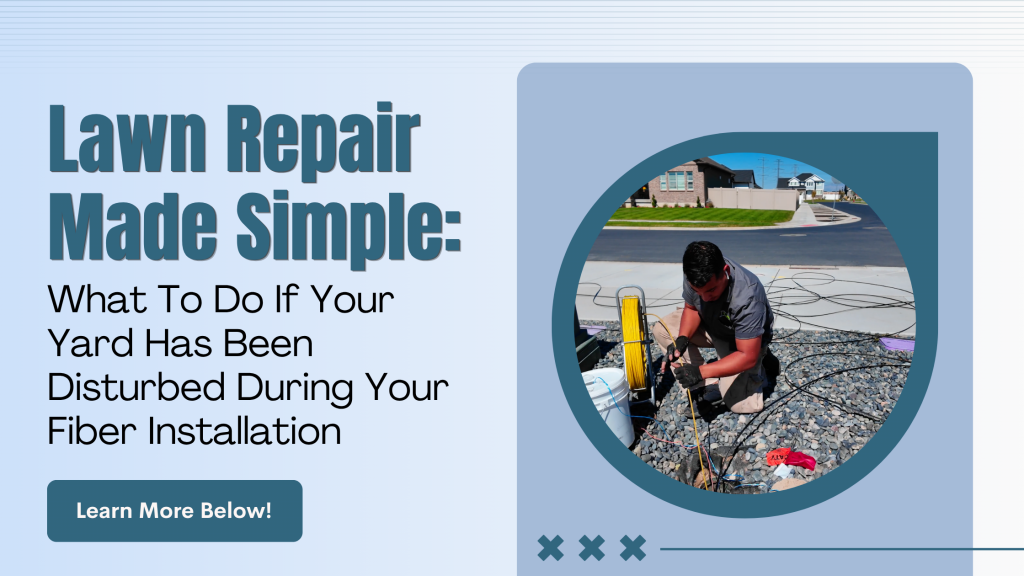 Lawn Repair Made Simple:

What To Do If Your Yard Has Been Disturbed During Your Fiber Installation

Learn More Below!